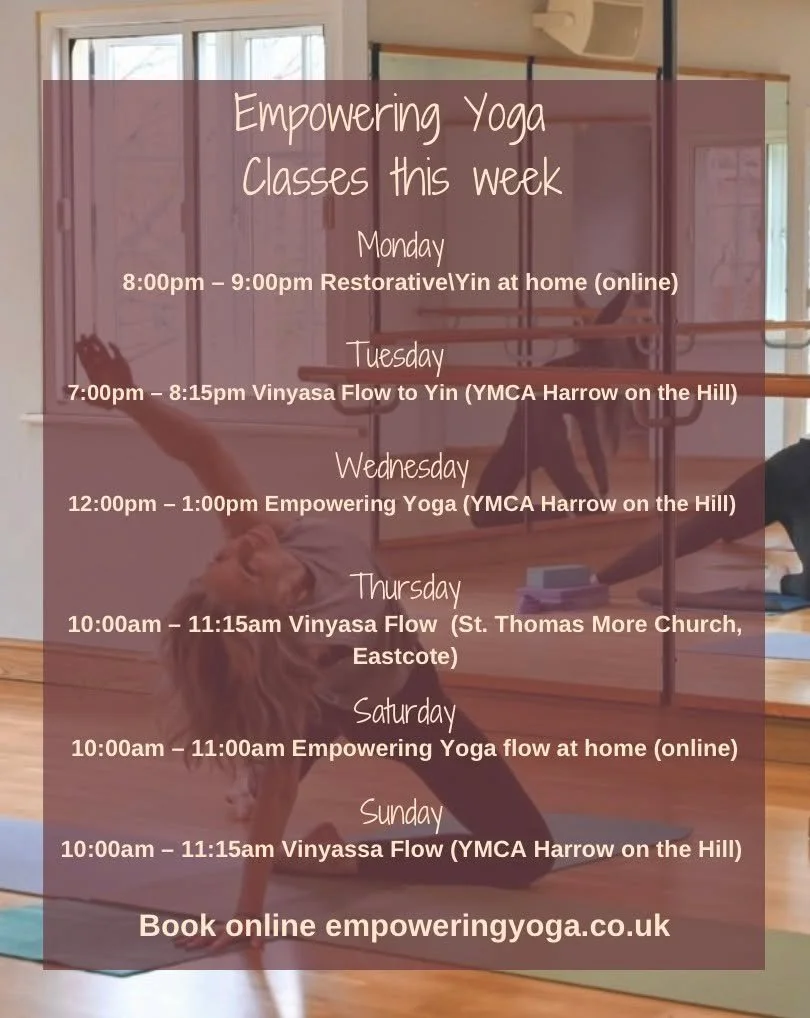 Empowering Yoga
Classes this week

Monday
8:00pm – 9:00pm Restorative\Yin at home (online)

Tuesday
7:00pm – 8:15pm Vinyasa Flow to Yin (YMCA Harrow on the Hill)

Wednesday
12:00pm – 1:00pm Empowering Yoga (YMCA Harrow on the Hill)

Thursday
10:00am – 11:15am Vinyasa Flow (St. Thomas More Church, Eastcote)

Saturday
10:00am – 11:00am Empowering Yoga flow at home (online)

Sunday
10:00am – 11:15am Vinyassa Flow (YMCA Harrow on the Hill)

Book online empoweringyoga.co.uk